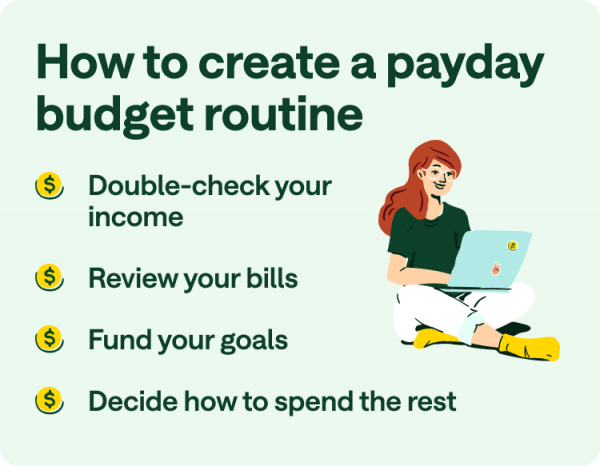 How to create a payday budget routine

$ Double-check your income

$ Review your bills

$ Fund your goals

$ Decide how to spend the rest